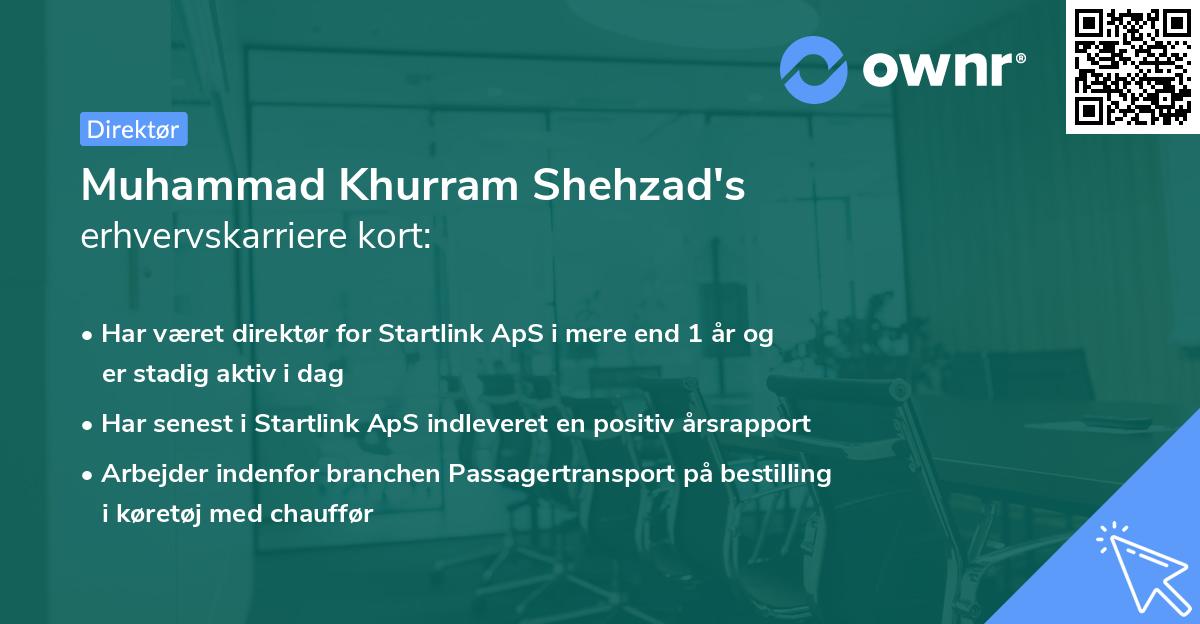 ownr®

Direktør

Muhammad Khurram Shehzad's
erhvervskarriere kort:

• Har været direktør for Startlink ApS i mere end 1 år og er stadig aktiv i dag

• Har senest i Startlink ApS indleveret en positiv årsrapport

• Arbejder indenfor branchen Passagertransport på bestilling i køretøj med chauffør